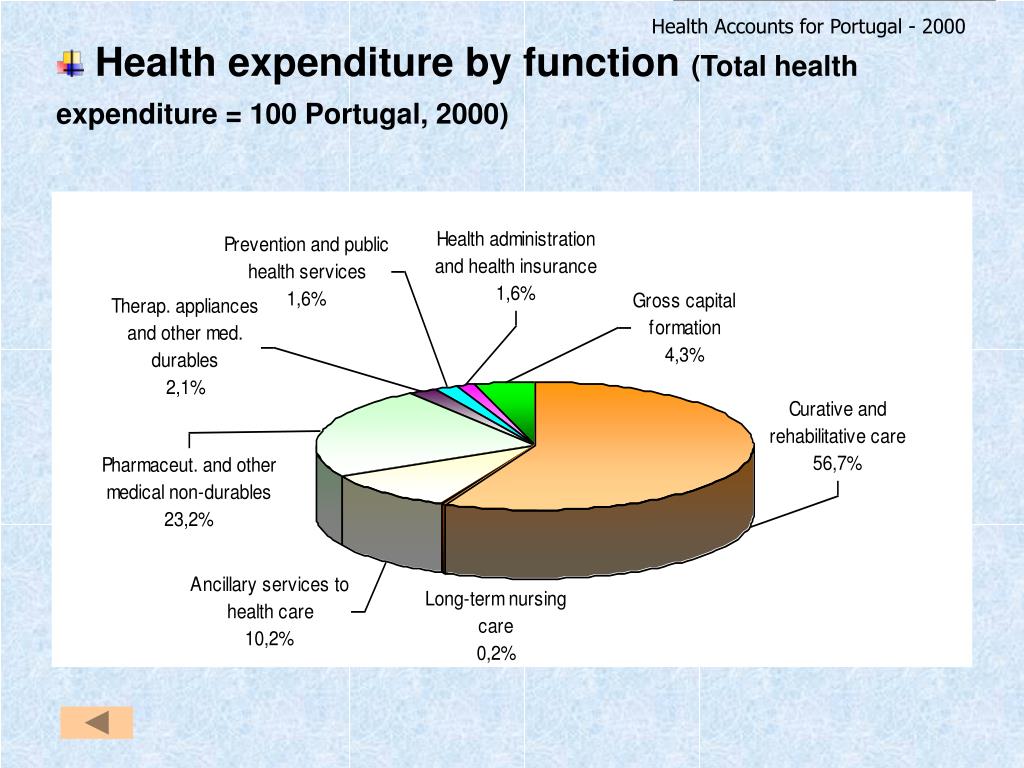 Health Accounts for Portugal - 2000

Health expenditure by function (Total health expenditure = 100 Portugal, 2000)

Prevention and public health services
1,6%

Health administration and health insurance
1,6%

Gross capital formation
4,3%

Therap. appliances and other med. durables
2,1%

Curative and rehabilitative care
56,7%

Pharmaceut. and other medical non-durables
23,2%

Ancillary services to health care
10,2%

Long-term nursing care
0,2%